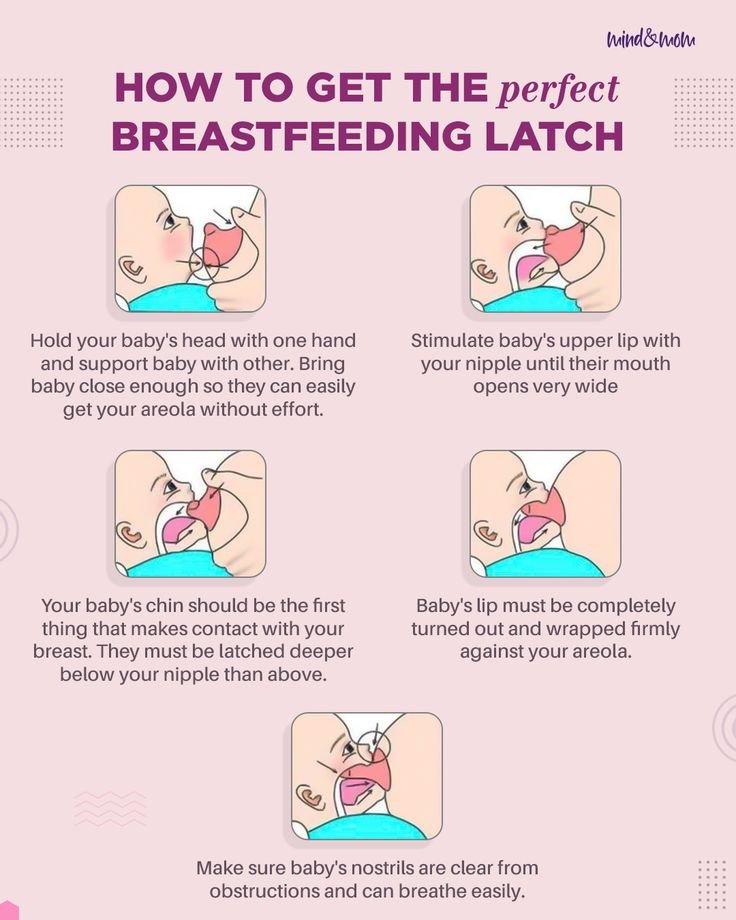 mind&mom

HOW TO GET THE perfect BREASTFEEDING LATCH

Hold your baby's head with one hand and support baby with other. Bring baby close enough so they can easily get your areola without effort.

Stimulate baby's upper lip with your nipple until their mouth opens very wide

Your baby's chin should be the first thing that makes contact with your breast. They must be latched deeper below your nipple than above.

Baby's lip must be completely turned out and wrapped firmly against your areola.

Make sure baby's nostrils are clear from obstructions and can breathe easily.